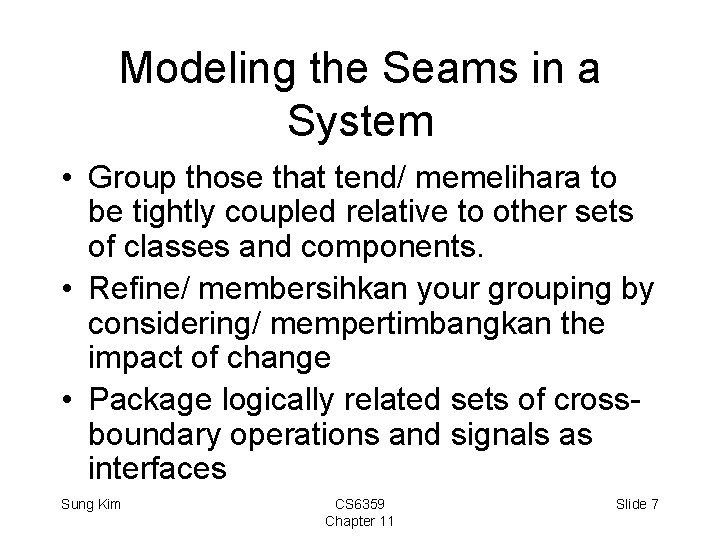 Modeling the Seams in a System

• Group those that tend/ memelihara to be tightly coupled relative to other sets of classes and components.
• Refine/ membersihkan your grouping by considering/ mempertimbangkan the impact of change
• Package logically related sets of cross-boundary operations and signals as interfaces

Sung Kim

CS6359
Chapter 11

Slide 7